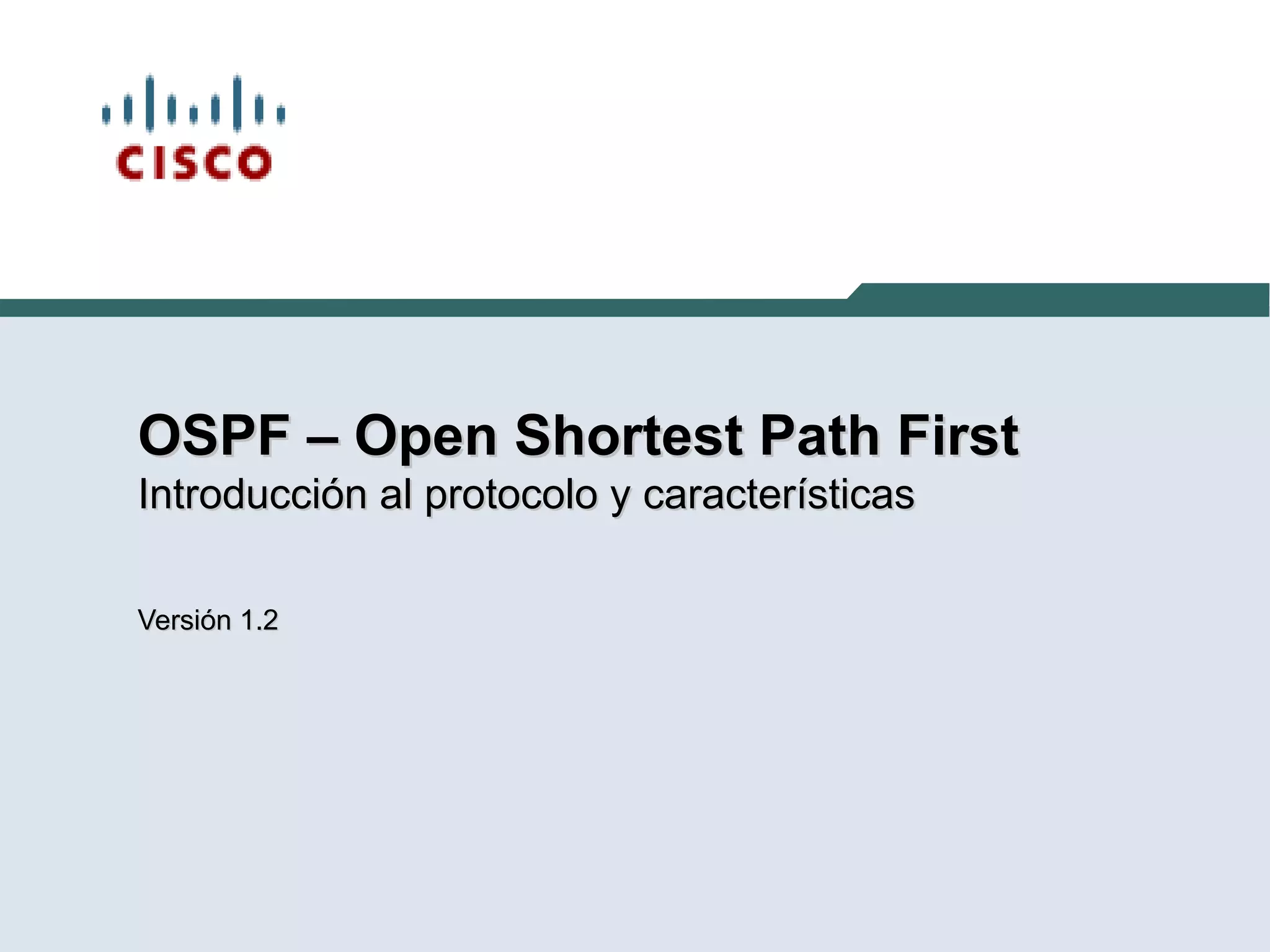 CISCO

OSPF – Open Shortest Path First
Introducción al protocolo y características

Versión 1.2